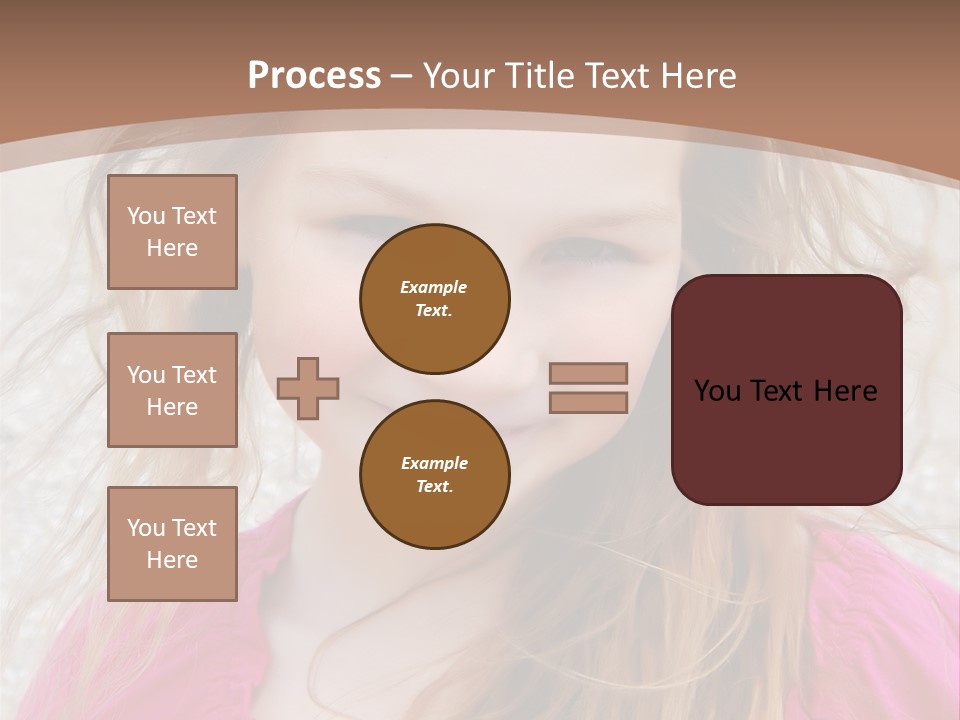 Process – Your Title Text Here

You Text Here

You Text Here

You Text Here

Example Text.

Example Text.

You Text Here